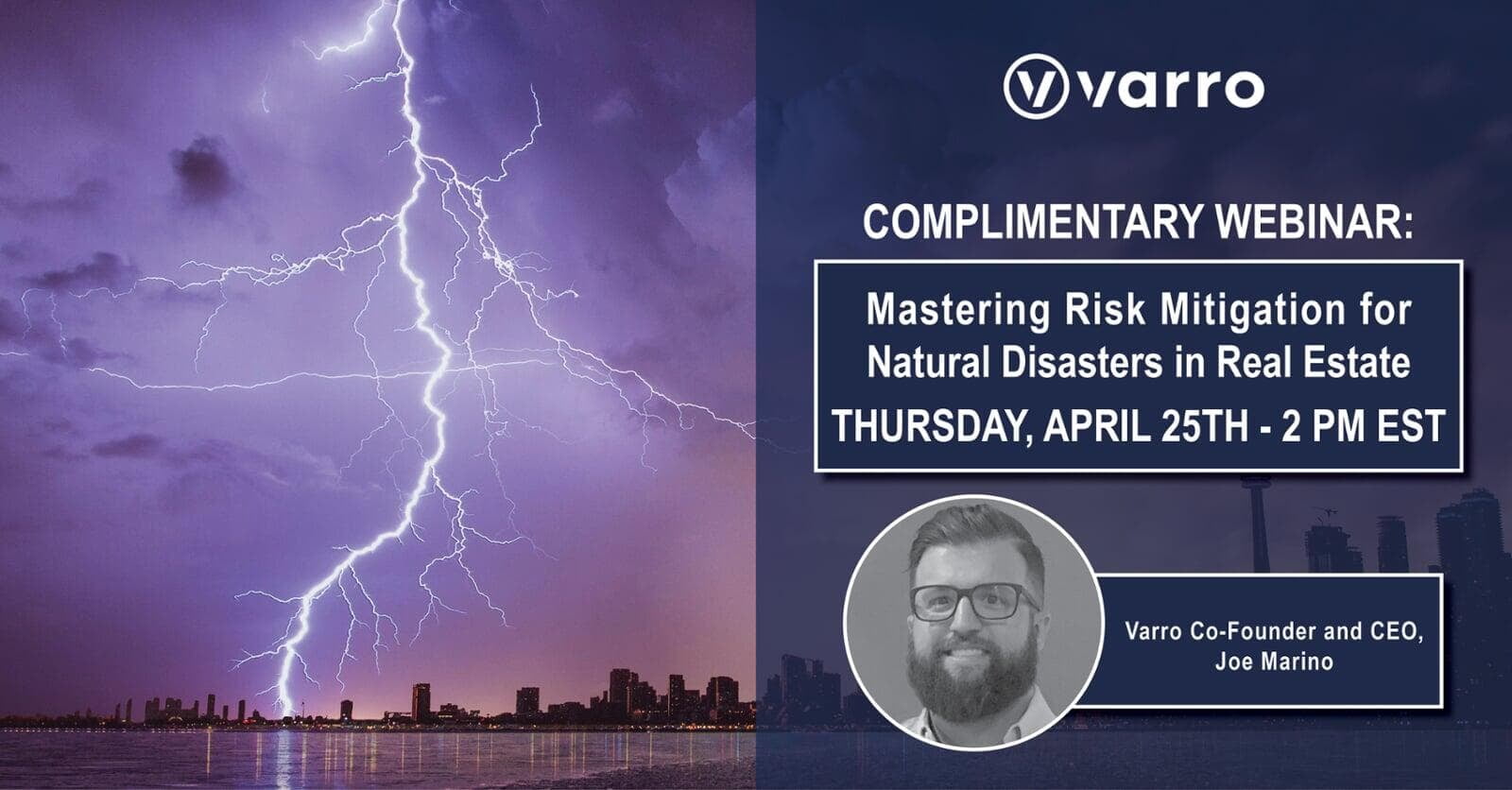 varro

COMPLIMENTARY WEBINAR:

Mastering Risk Mitigation for Natural Disasters in Real Estate

THURSDAY, APRIL 25TH - 2 PM EST

Varro Co-Founder and CEO, Joe Marino